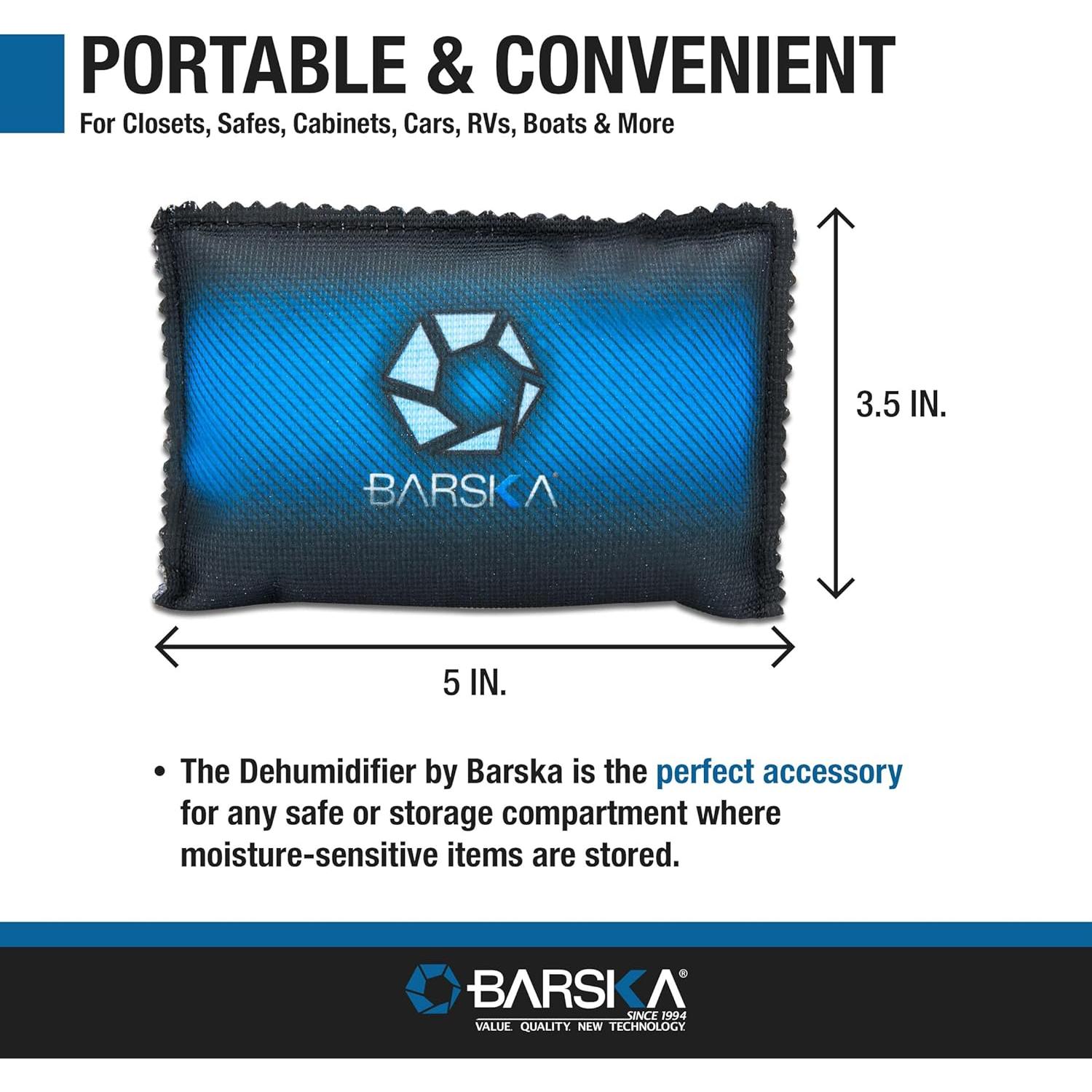 PORTABLE & CONVENIENT
For Closets, Safes, Cabinets, Cars, RVs, Boats & More

BARSKA®

3.5 IN.

5 IN.

• The Dehumidifier by Barska is the perfect accessory for any safe or storage compartment where moisture-sensitive items are stored.

BARSKA®
SINCE 1994
VALUE. QUALITY. NEW TECHNOLOGY.